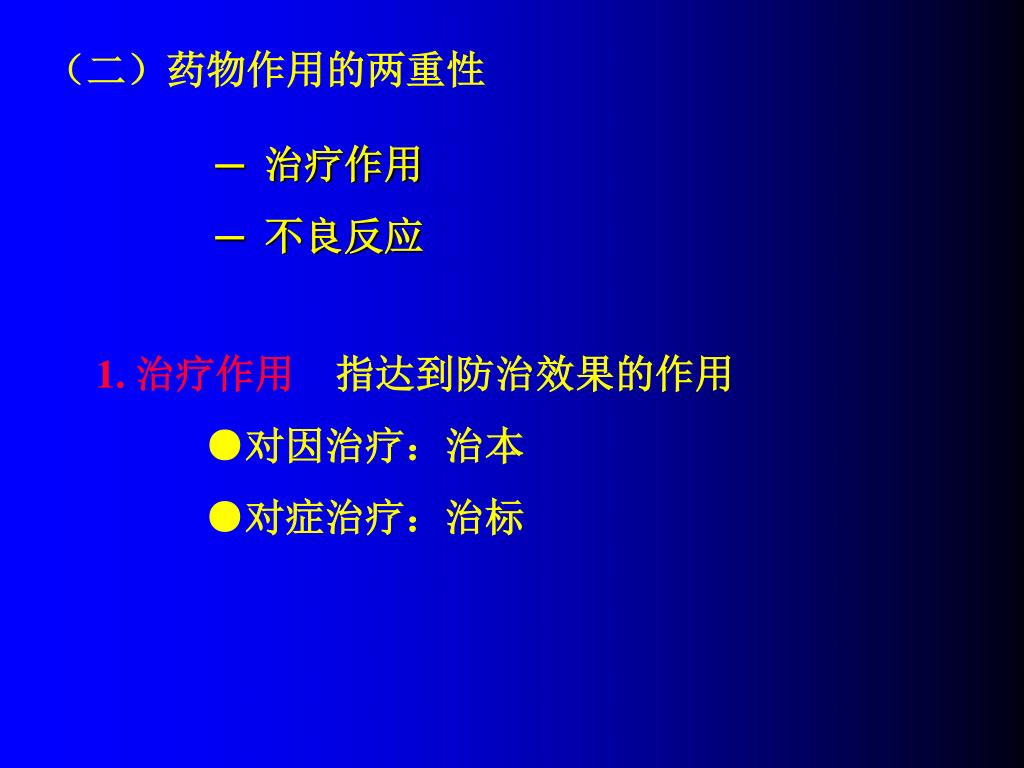 （二）药物作用的两重性

– 治疗作用
– 不良反应

1. 治疗作用　指达到防治效果的作用

●对因治疗：治本

●对症治疗：治标